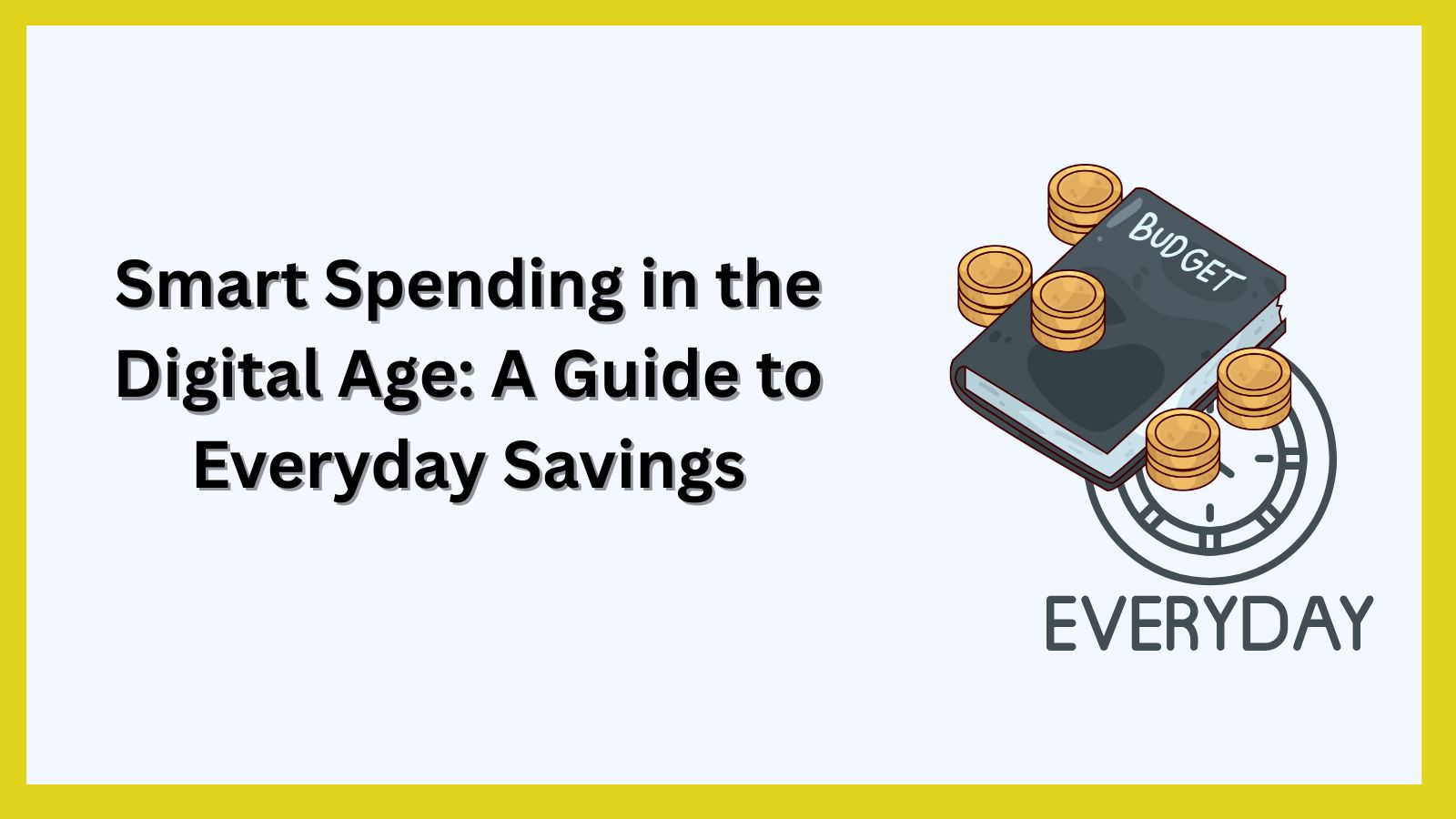 Smart Spending in the Digital Age: A Guide to Everyday Savings

BUDGET

EVERYDAY